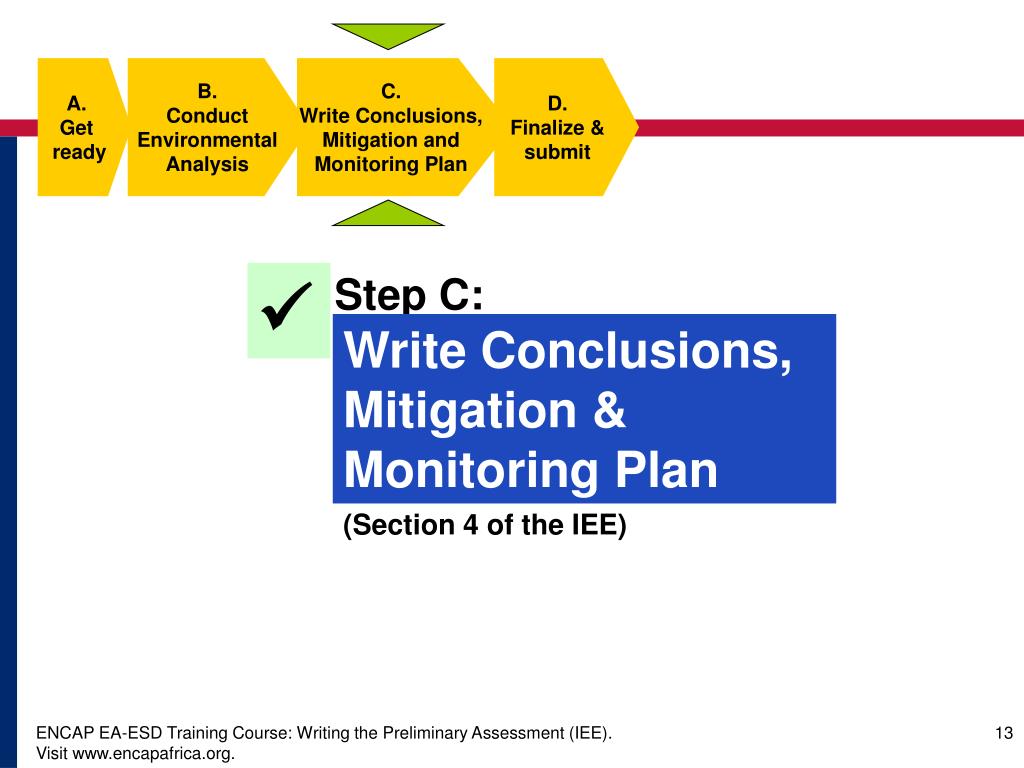 A.
Get
ready

B.
Conduct
Environmental
Analysis

C.
Write Conclusions,
Mitigation and
Monitoring Plan

D.
Finalize &
submit

✓

Step C:

Write Conclusions,
Mitigation &
Monitoring Plan

(Section 4 of the IEE)

ENCAP EA-ESD Training Course: Writing the Preliminary Assessment (IEE).
Visit www.encapafrica.org.

13